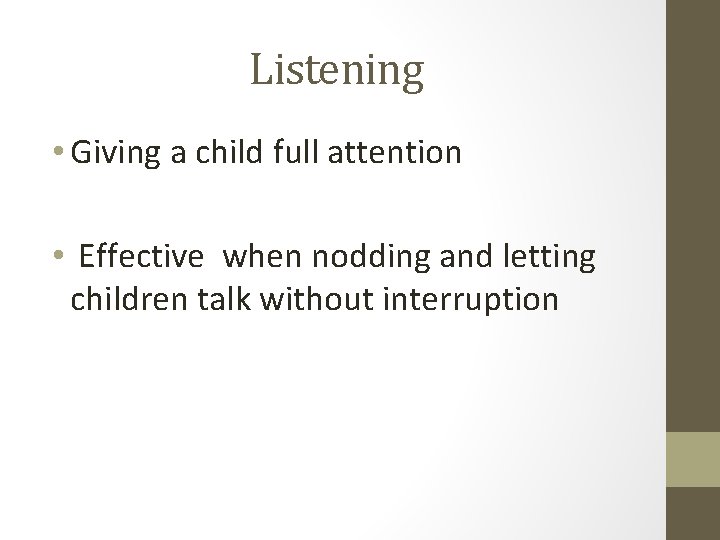 Listening

• Giving a child full attention

• Effective when nodding and letting children talk without interruption